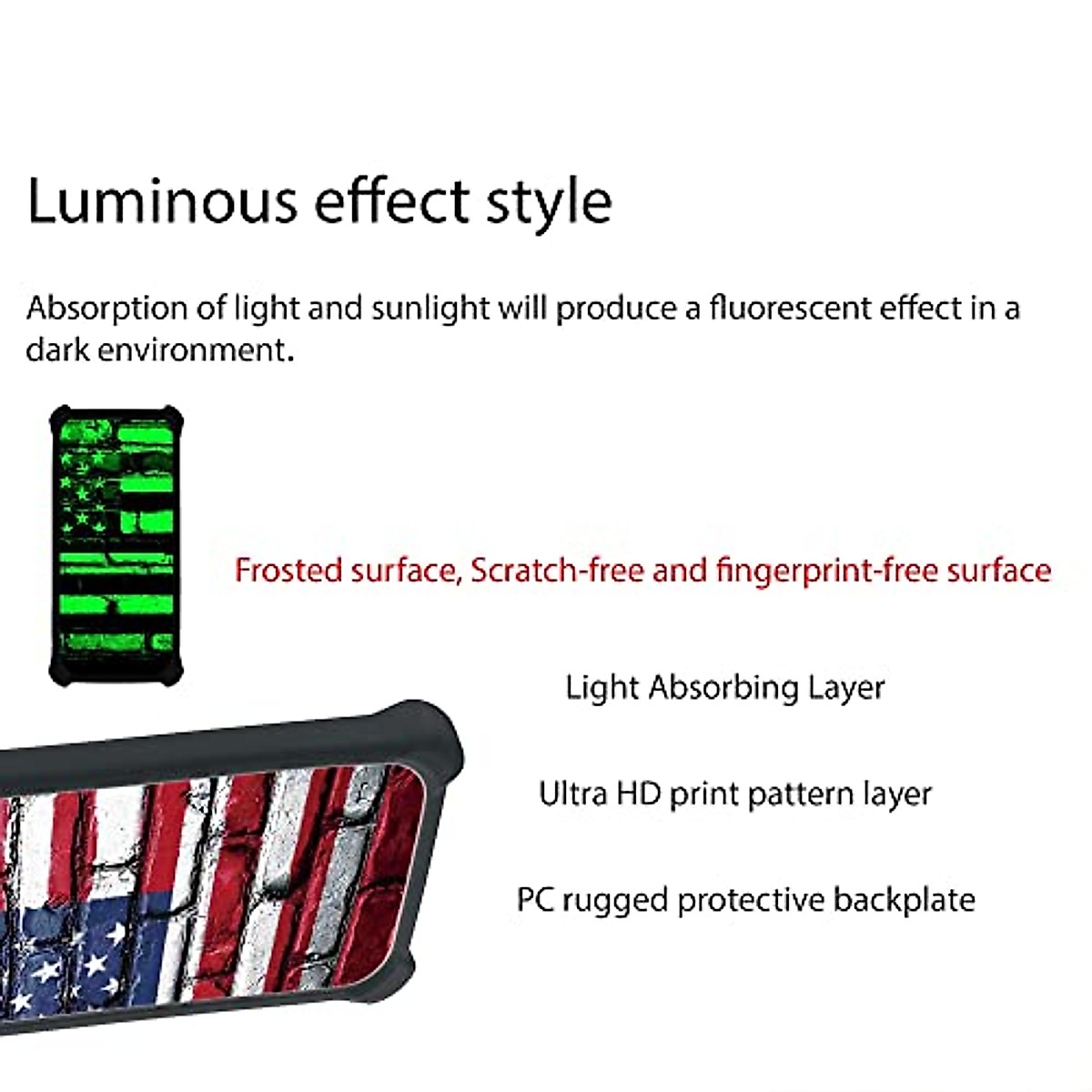 Luminous effect style

Absorption of light and sunlight will produce a fluorescent effect in a dark environment.

Frosted surface, Scratch-free and fingerprint-free surface

Light Absorbing Layer

Ultra HD print pattern layer

PC rugged protective backplate